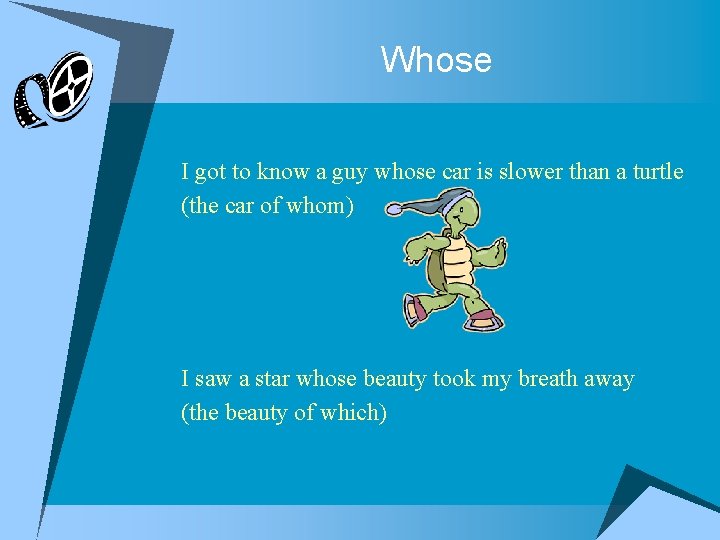 Whose

I got to know a guy whose car is slower than a turtle (the car of whom)

I saw a star whose beauty took my breath away (the beauty of which)